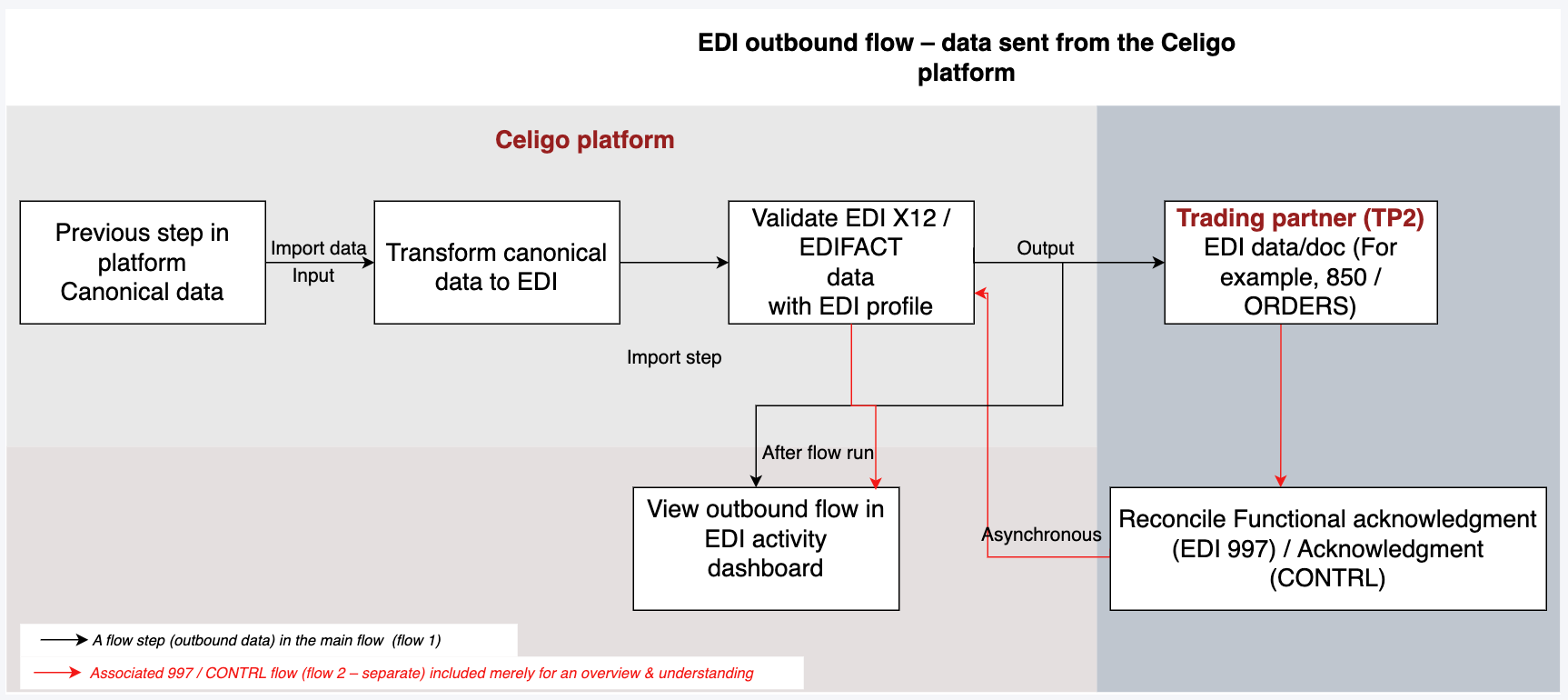 EDI outbound flow – data sent from the Celigo platform

Celigo platform

Previous step in platform Canonical data

Import data

Input

Transform canonical data to EDI

Validate EDI X12 / EDIFACT data with EDI profile

Output

Trading partner (TP2)
EDI data/doc (For example, 850 / ORDERS)

Import step

After flow run

View outbound flow in EDI activity dashboard

Asynchronous

Reconcile Functional acknowledgment (EDI 997) / Acknowledgment (CONTRL)

A flow step (outbound data) in the main flow (flow 1)

Associated 997 / CONTRL flow (flow 2 – separate) included merely for an overview & understanding